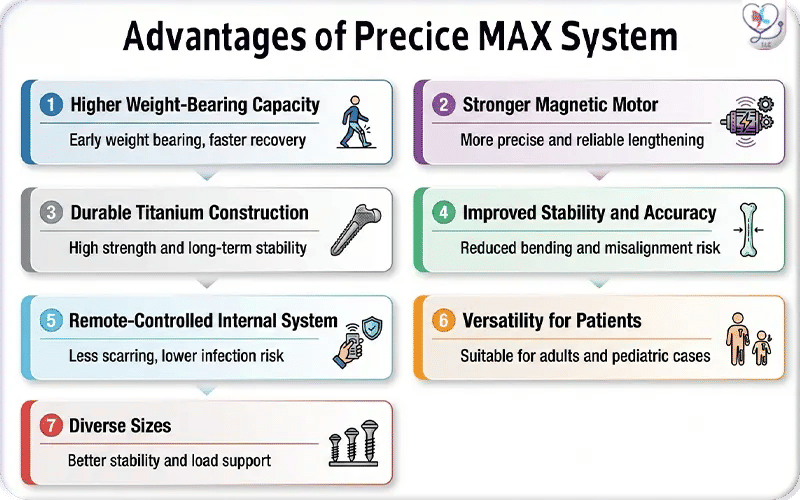 Advantages of Precice MAX System

1 Higher Weight-Bearing Capacity
Early weight bearing, faster recovery

2 Stronger Magnetic Motor
More precise and reliable lengthening

3 Durable Titanium Construction
High strength and long-term stability

4 Improved Stability and Accuracy
Reduced bending and misalignment risk

5 Remote-Controlled Internal System
Less scarring, lower infection risk

6 Versatility for Patients
Suitable for adults and pediatric cases

7 Diverse Sizes
Better stability and load support